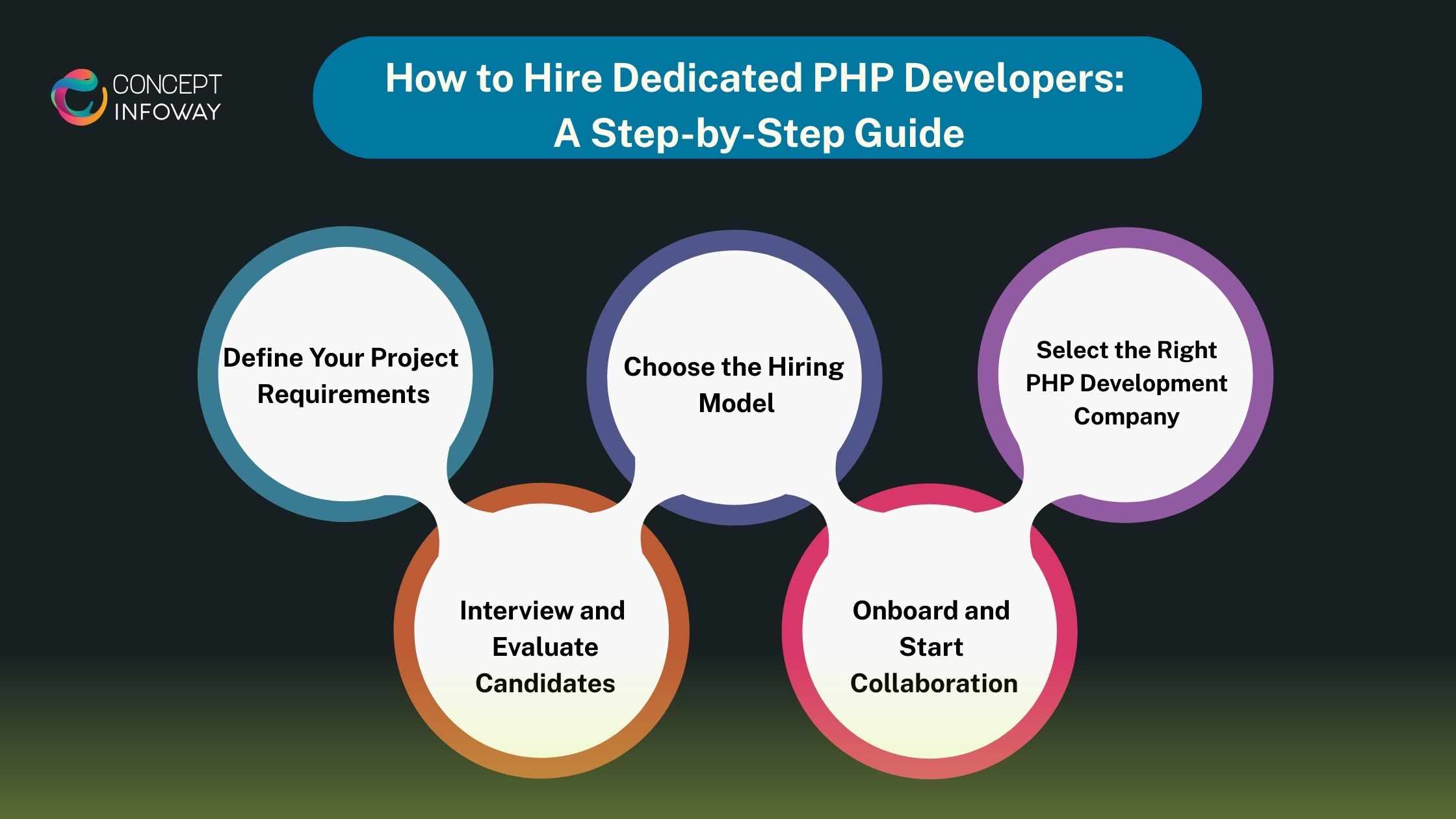 CONCEPT INFOWAY

How to Hire Dedicated PHP Developers: A Step-by-Step Guide

Define Your Project Requirements

Interview and Evaluate Candidates

Choose the Hiring Model

Onboard and Start Collaboration

Select the Right PHP Development Company